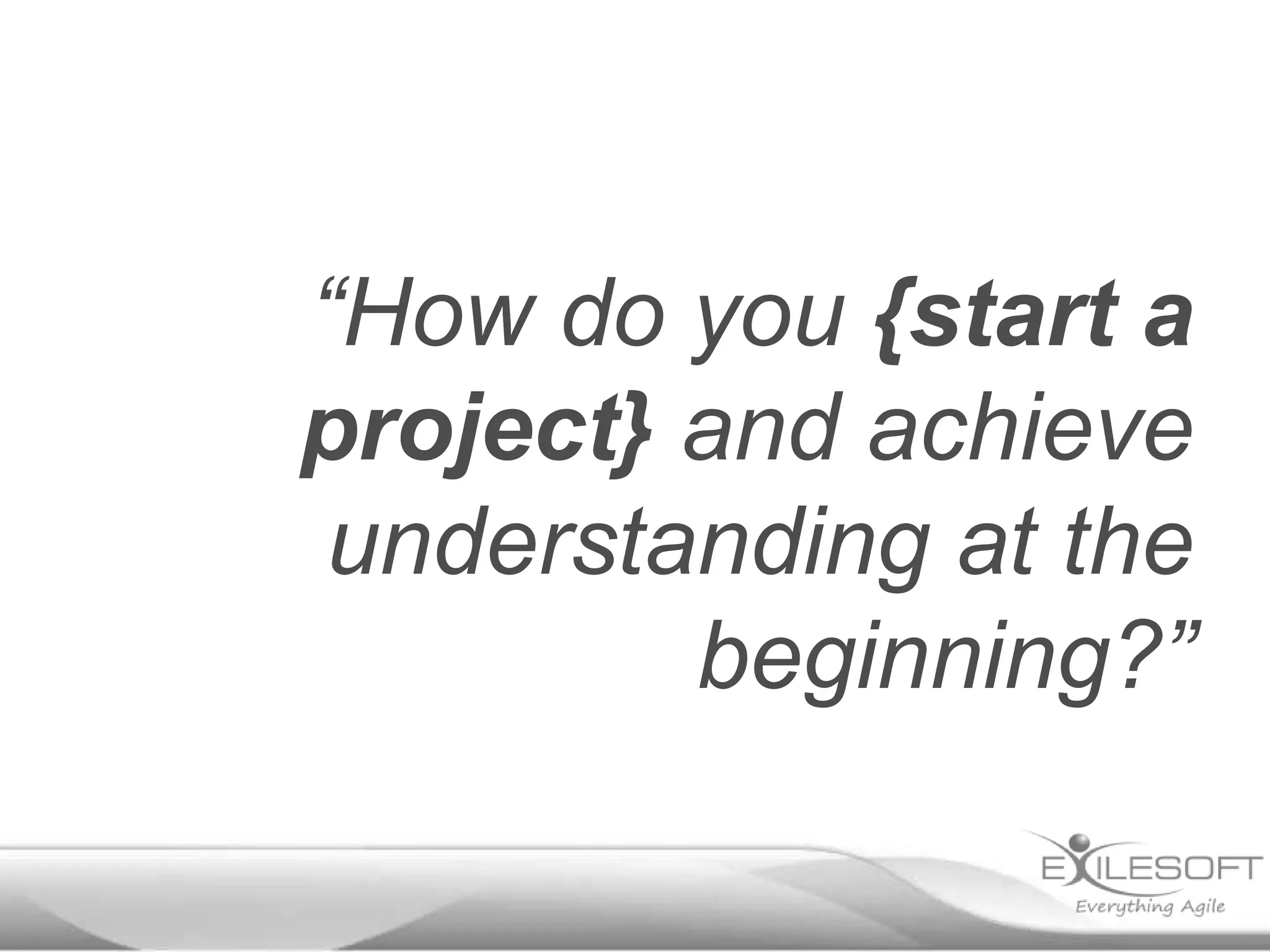 “How do you {start a project} and achieve understanding at the beginning?”

EXILESOFT
Everything Agile